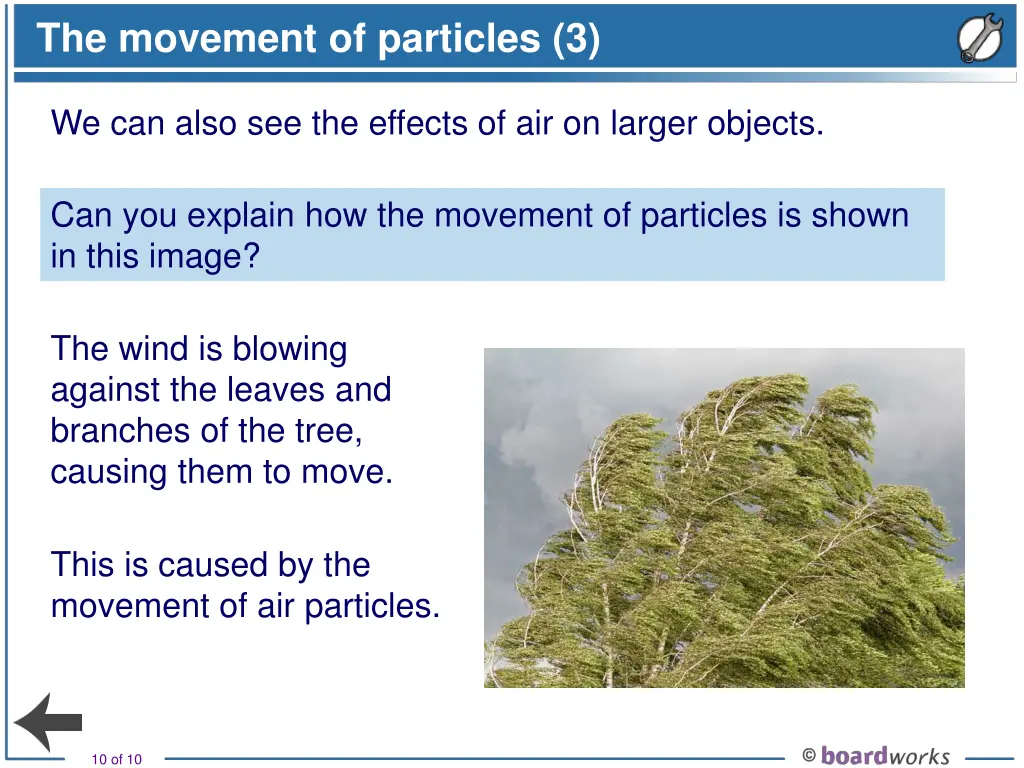 The movement of particles (3)

We can also see the effects of air on larger objects.

Can you explain how the movement of particles is shown in this image?

The wind is blowing against the leaves and branches of the tree, causing them to move.

This is caused by the movement of air particles.

10 of 10

© boardworks